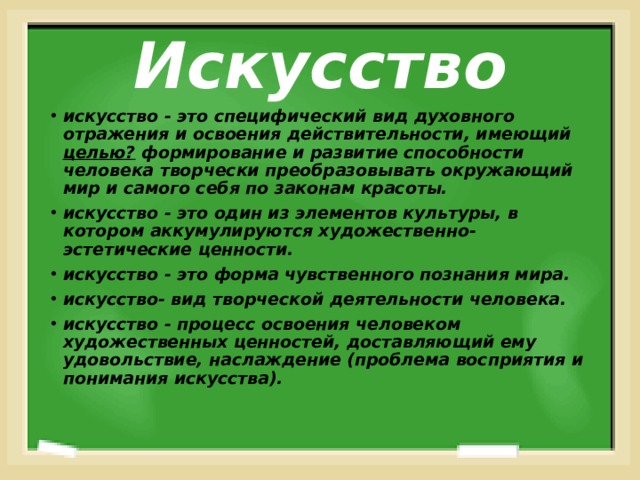 Искусство

• искусство - это специфический вид духовного отражения и освоения действительности, имеющий целью? формирование и развитие способности человека творчески преобразовывать окружающий мир и самого себя по законам красоты.

• искусство - это один из элементов культуры, в котором аккумулируются художественно-эстетические ценности.

• искусство - это форма чувственного познания мира.

• искусство- вид творческой деятельности человека.

• искусство - процесс освоения человеком художественных ценностей, доставляющий ему удовольствие, наслаждение (проблема восприятия и понимания искусства).